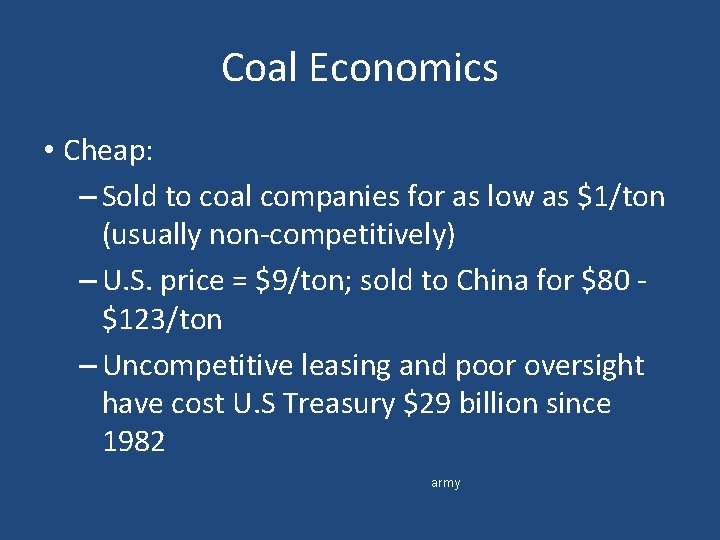 Coal Economics

• Cheap:

– Sold to coal companies for as low as \$1/ton (usually non-competitively)

– U.S. price = \$9/ton; sold to China for \$80 - \$123/ton

– Uncompetitive leasing and poor oversight have cost U.S Treasury \$29 billion since 1982

army